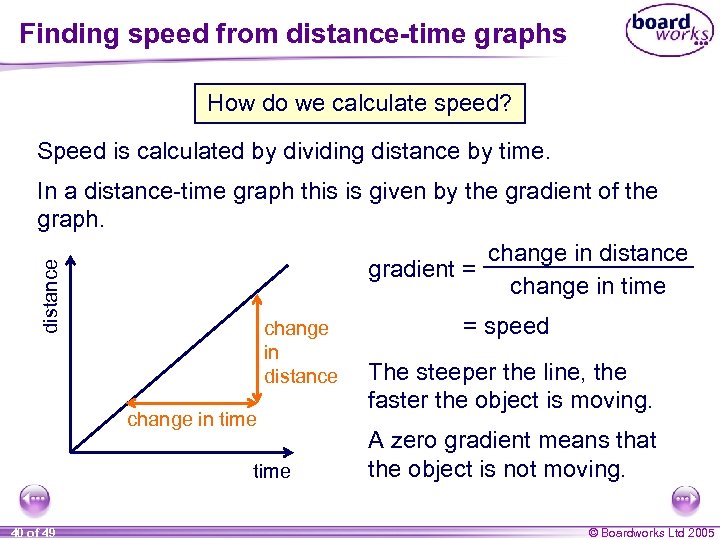 Finding speed from distance-time graphs

board works

How do we calculate speed?

Speed is calculated by dividing distance by time.

In a distance-time graph this is given by the gradient of the graph.

distance

change in distance

change in time

time

gradient = $\frac{\text{change in distance}}{\text{change in time}}$

= speed

The steeper the line, the faster the object is moving.

A zero gradient means that the object is not moving.

40 of 49

© Boardworks Ltd 2005